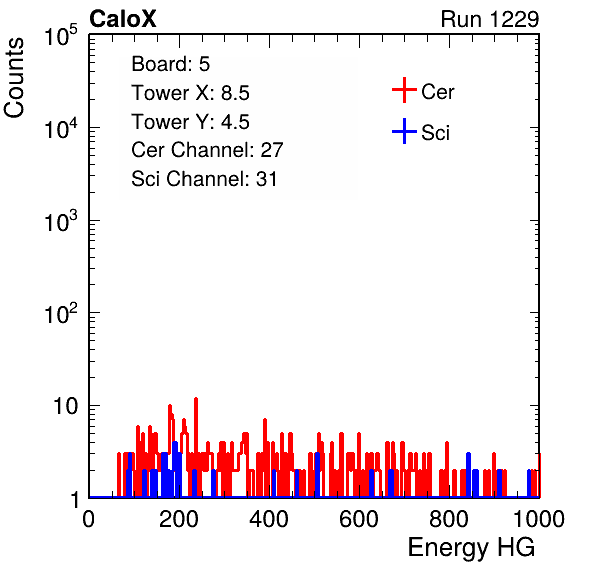 CaloX

Run 1229

Counts

$10^5$
$10^4$
$10^3$
$10^2$
10
1

Board: 5
Tower X: 8.5
Tower Y: 4.5
Cer Channel: 27
Sci Channel: 31

Cer
Sci

0
200
400
600
800
1000

Energy HG